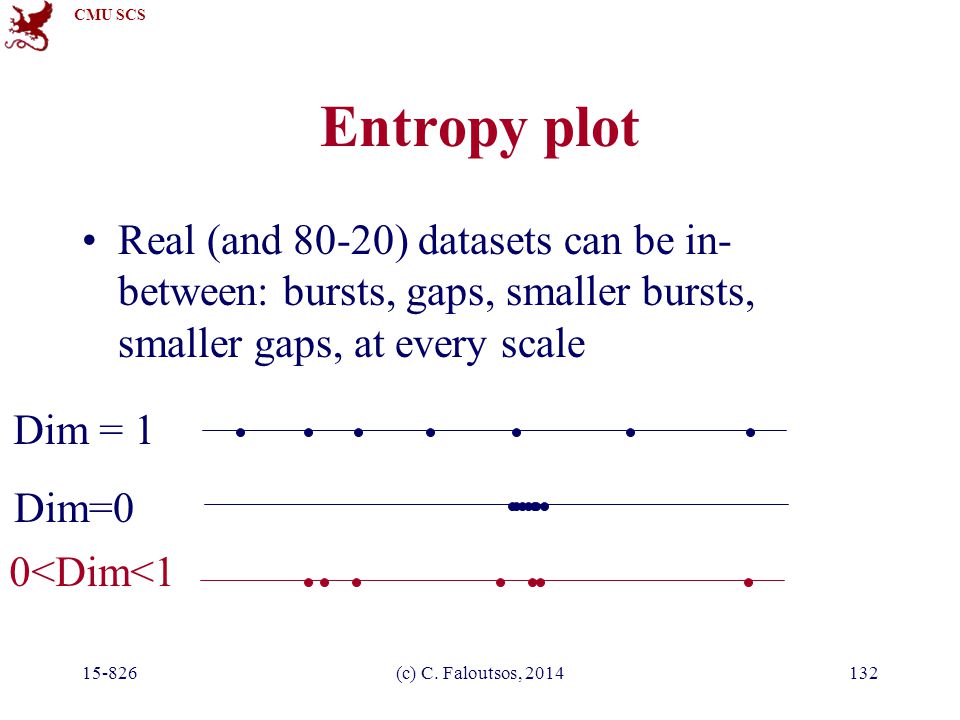 CMU SCS

Entropy plot

• Real (and 80-20) datasets can be in-between: bursts, gaps, smaller bursts, smaller gaps, at every scale

Dim = 1

Dim=0

0<Dim<1

15-826

(c) C. Faloutsos, 2014

132